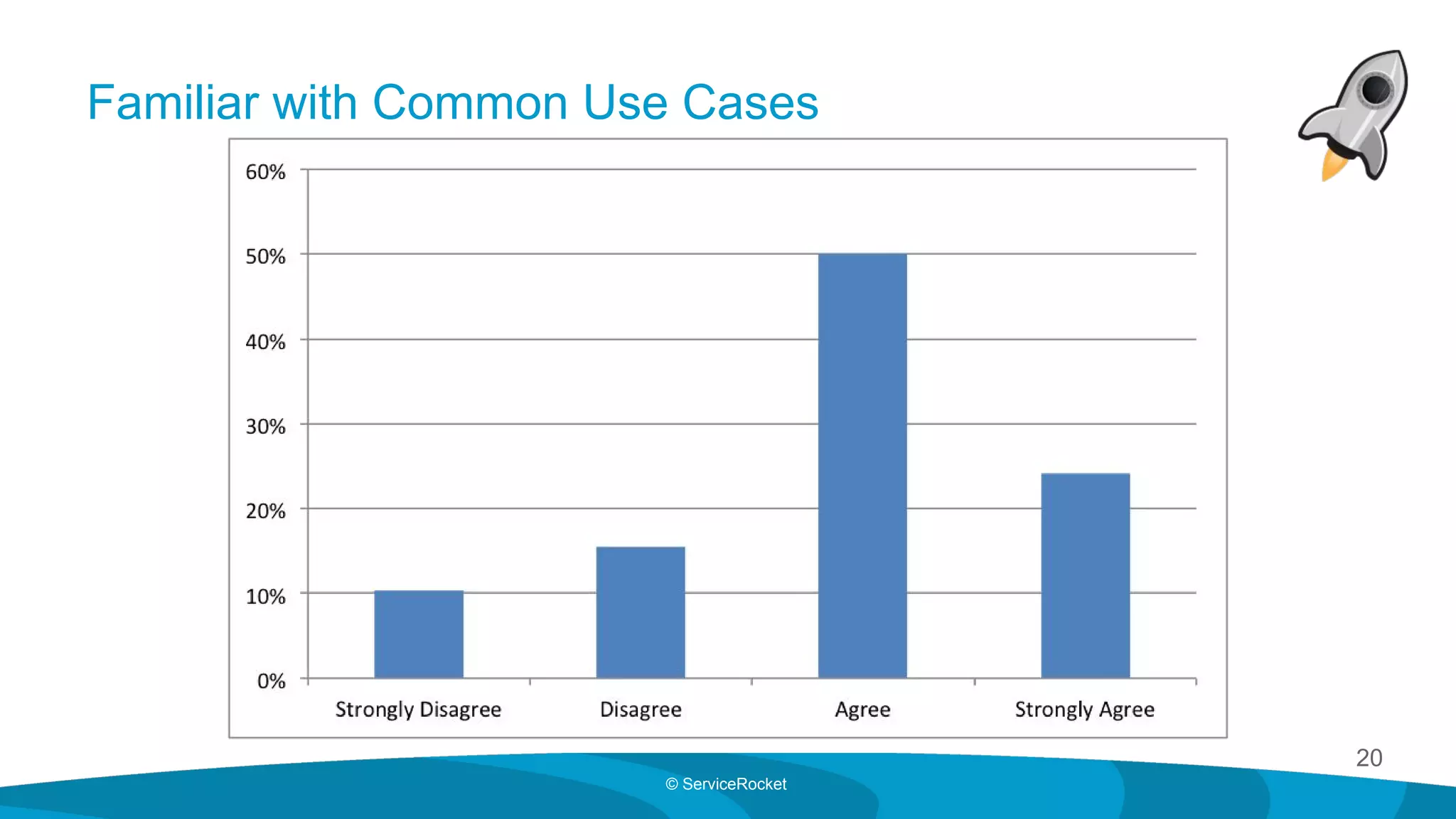 Familiar with Common Use Cases

60%
50%
40%
30%
20%
10%
0%

Strongly Disagree
Disagree
Agree
Strongly Agree

20

© ServiceRocket